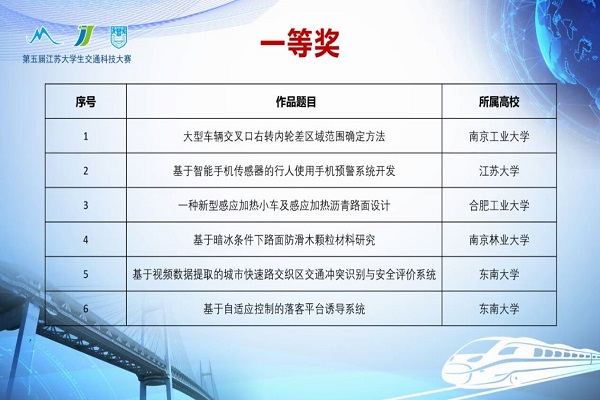 第五届江苏大学生交通科技大赛

一等奖

| 序号 | 作品题目 | 所属高校 |
|---|---|---|
| 1 | 大型车辆交叉口右转内轮差区域范围确定方法 | 南京工业大学 |
| 2 | 基于智能手机传感器的行人使用手机预警系统开发 | 江苏大学 |
| 3 | 一种新型感应加热小车及感应加热沥青路面设计 | 合肥工业大学 |
| 4 | 基于暗冰条件下路面防滑木颗粒材料研究 | 南京林业大学 |
| 5 | 基于视频数据提取的城市快速路交织区交通冲突识别与安全评价系统 | 东南大学 |
| 6 | 基于自适应控制的落客平台诱导系统 | 东南大学 |